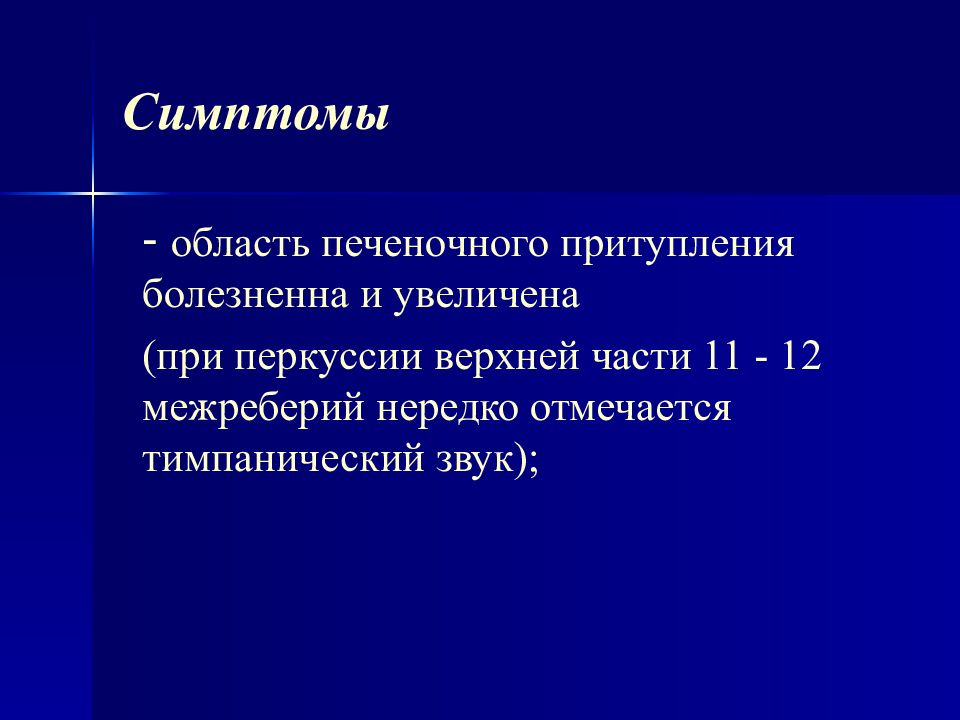 Симптомы

- область печеночного притупления болезненна и увеличена

(при перкуссии верхней части 11 - 12 межреберий нередко отмечается тимпанический звук);